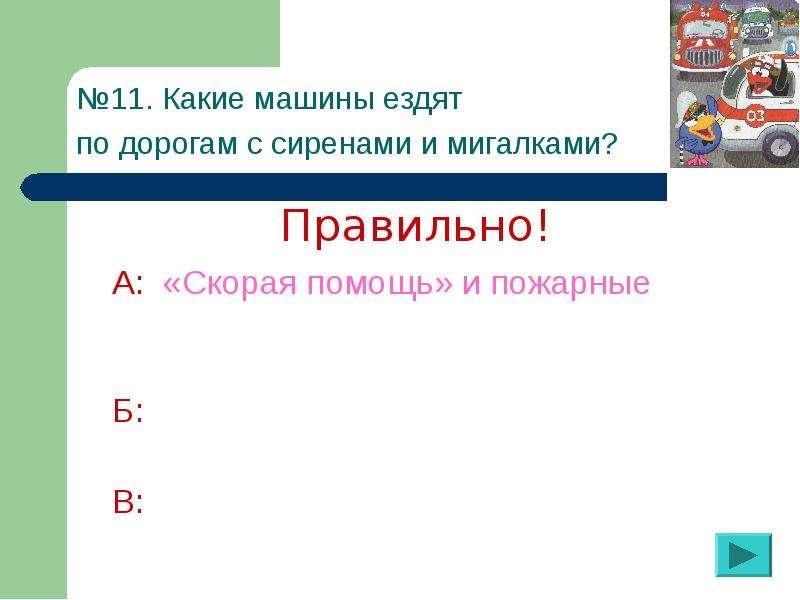 №11. Какие машины ездят по дорогам с сиренами и мигалками?

Правильно!

А: «Скорая помощь» и пожарные

Б:

В: